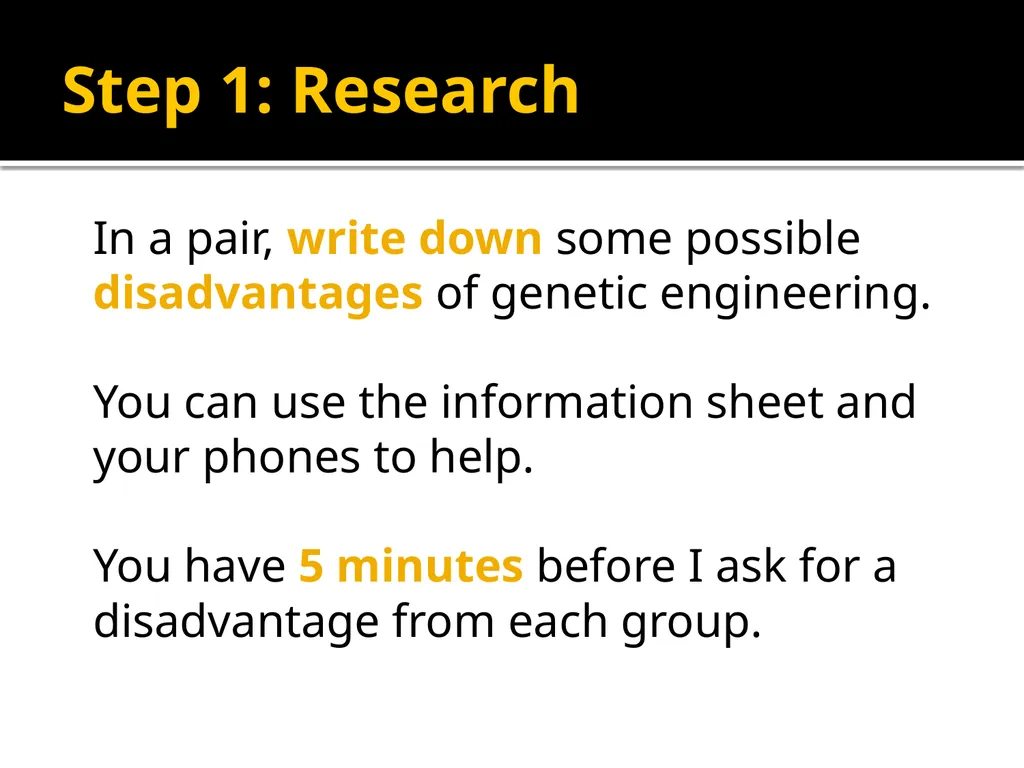 Step 1: Research

In a pair, write down some possible disadvantages of genetic engineering.

You can use the information sheet and your phones to help.

You have 5 minutes before I ask for a disadvantage from each group.